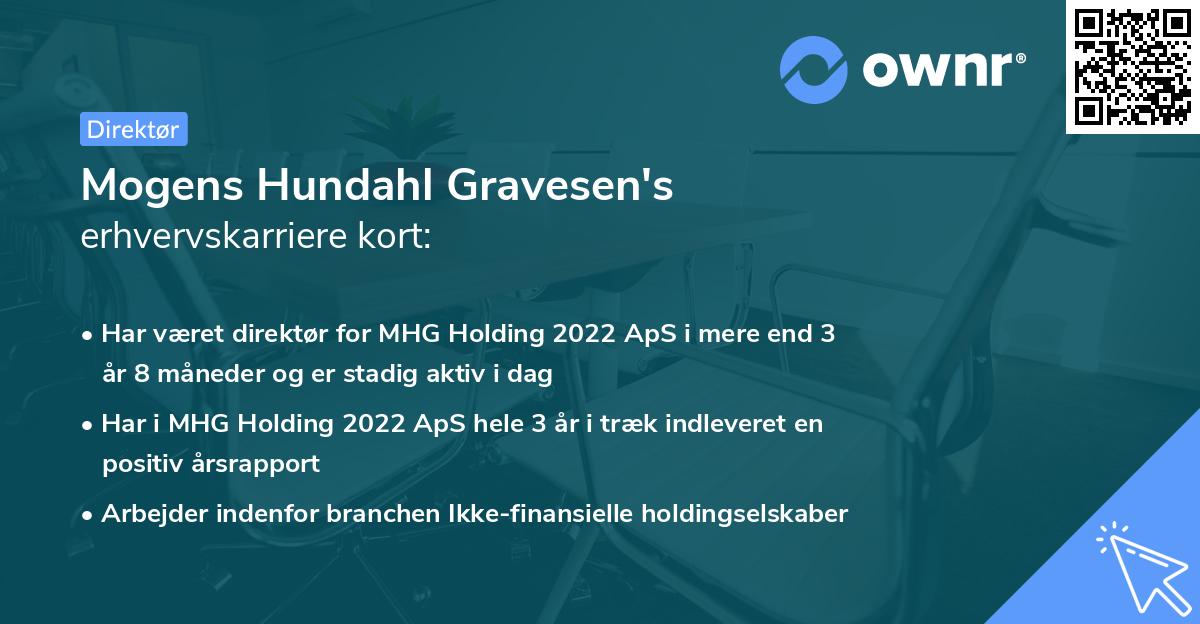 ownr®

Direktør

Mogens Hundahl Gravesen's
erhvervskarriere kort:

• Har været direktør for MHG Holding 2022 ApS i mere end 3 år 8 måneder og er stadig aktiv i dag

• Har i MHG Holding 2022 ApS hele 3 år i træk indleveret en positiv årsrapport

• Arbejder indenfor branchen Ikke-finansielle holdingselskaber